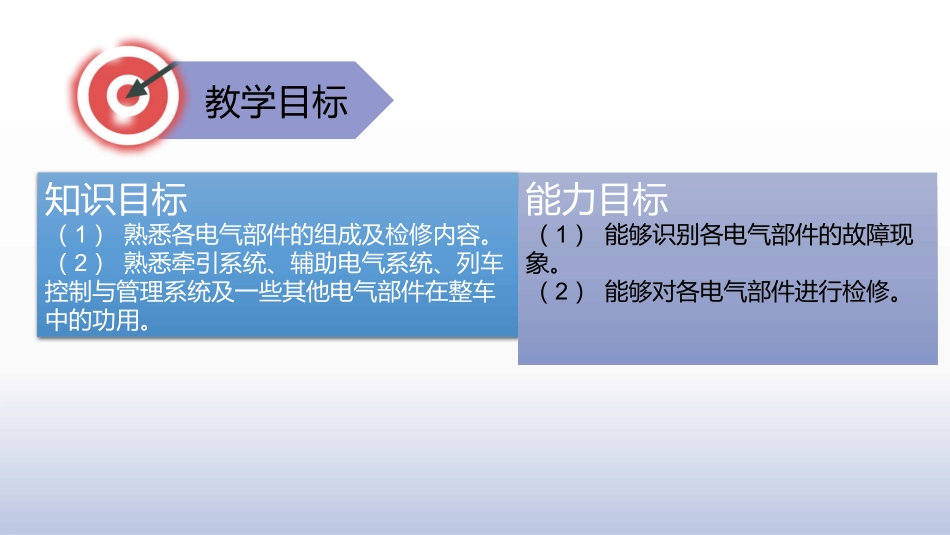 教学目标

知识目标
（1） 熟悉各电气部件的组成及检修内容。
（2） 熟悉牵引系统、辅助电气系统、列车控制与管理系统及一些其他电气部件在整车中的功用。

能力目标
（1） 能够识别各电气部件的故障现象。
（2） 能够对各电气部件进行检修。